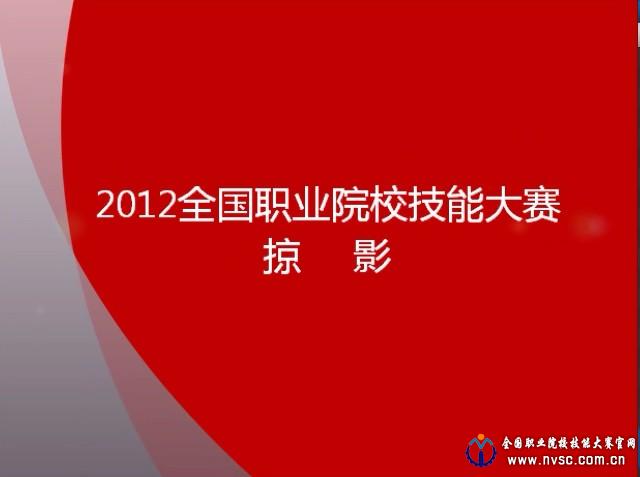 2012全国职业院校技能大赛
掠 影

全国职业院校技能大赛官网
www.nvsc.com.cn